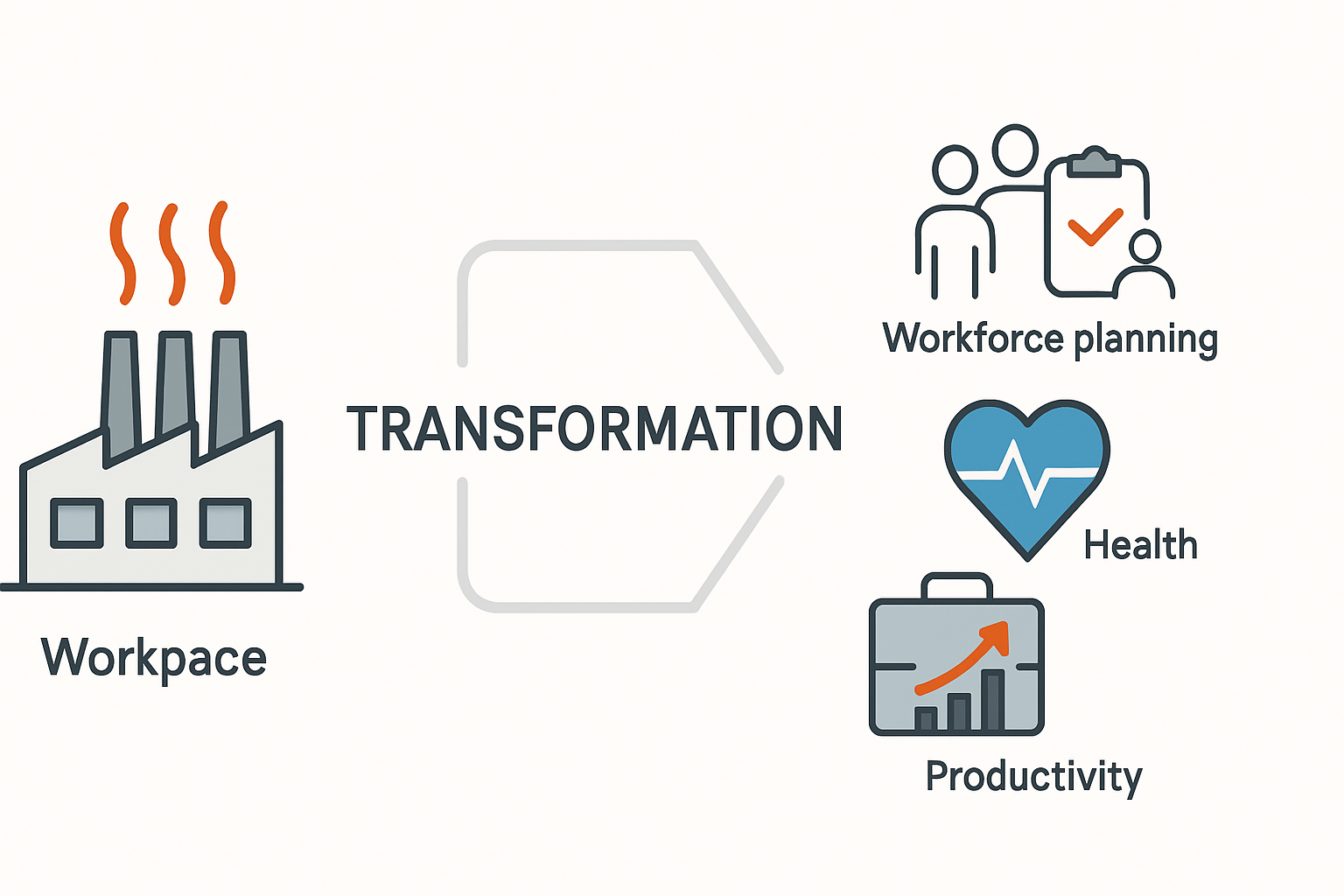 Workpace

TRANSFORMATION

Workforce planning

Health

Productivity